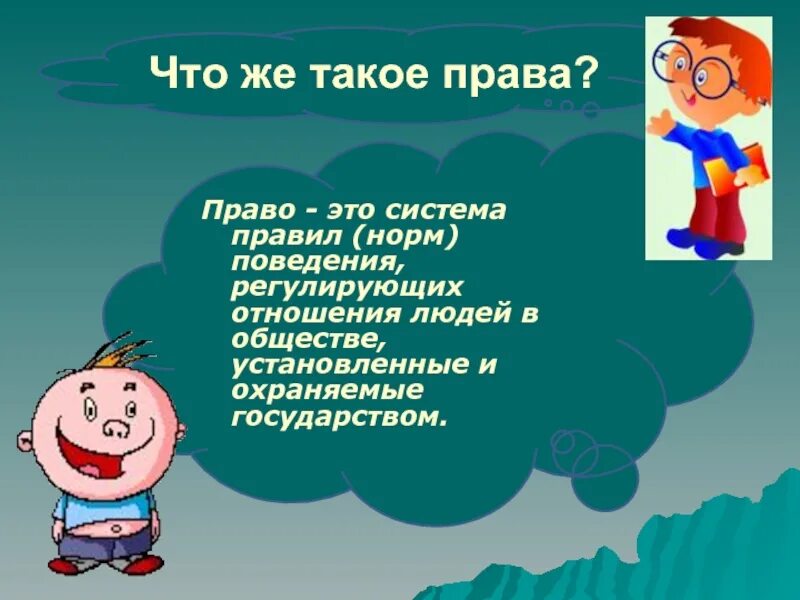 Что же такое права?

Право - это система правил (норм) поведения, регулирующих отношения людей в обществе, установленные и охраняемые государством.